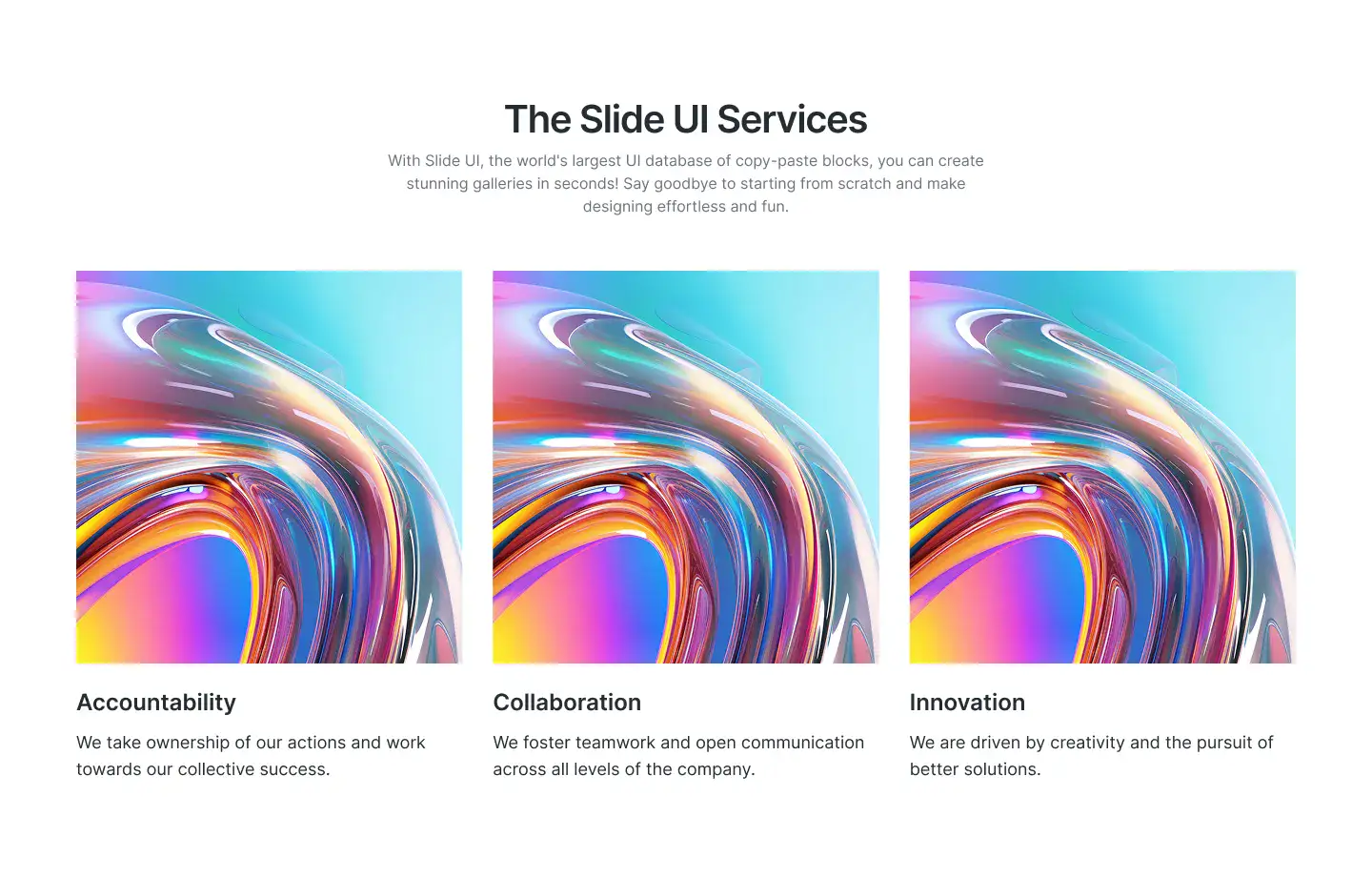 The Slide UI Services

With Slide UI, the world's largest UI database of copy-paste blocks, you can create stunning galleries in seconds! Say goodbye to starting from scratch and make designing effortless and fun.

Accountability

We take ownership of our actions and work towards our collective success.

Collaboration

We foster teamwork and open communication across all levels of the company.

Innovation

We are driven by creativity and the pursuit of better solutions.